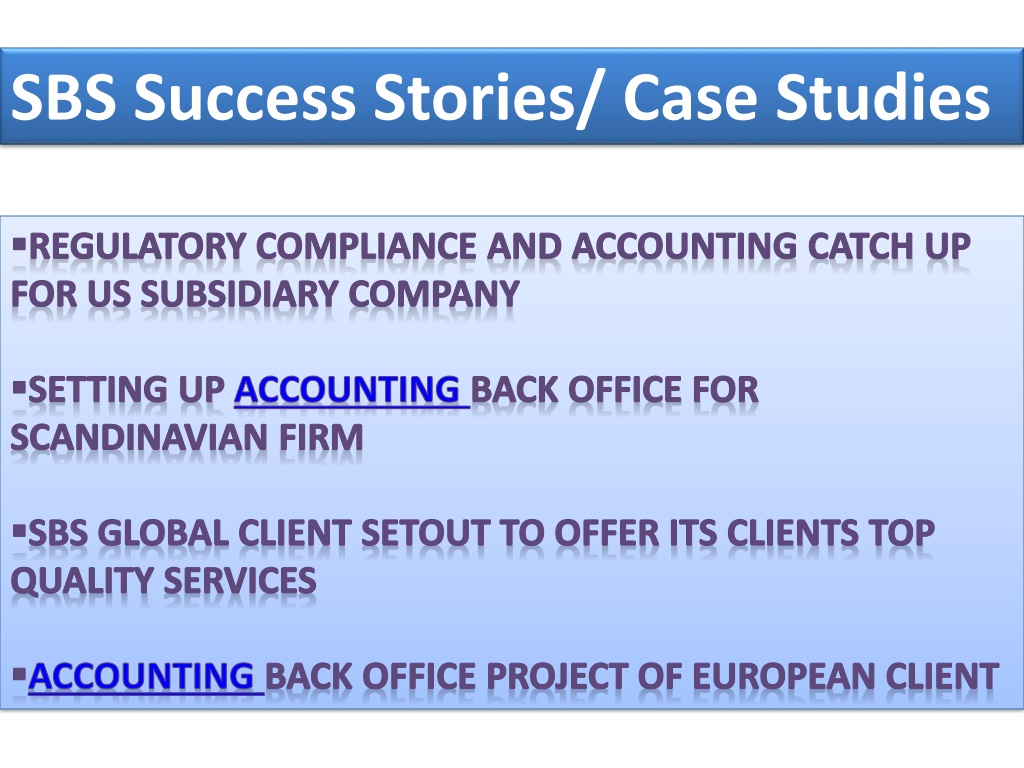 SBS Success Stories/ Case Studies

▪REGULATORY COMPLIANCE AND ACCOUNTING CATCH UP FOR US SUBSIDIARY COMPANY

▪SETTING UP ACCOUNTING BACK OFFICE FOR SCANDINAVIAN FIRM

▪SBS GLOBAL CLIENT SETOUT TO OFFER ITS CLIENTS TOP QUALITY SERVICES

▪ACCOUNTING BACK OFFICE PROJECT OF EUROPEAN CLIENT